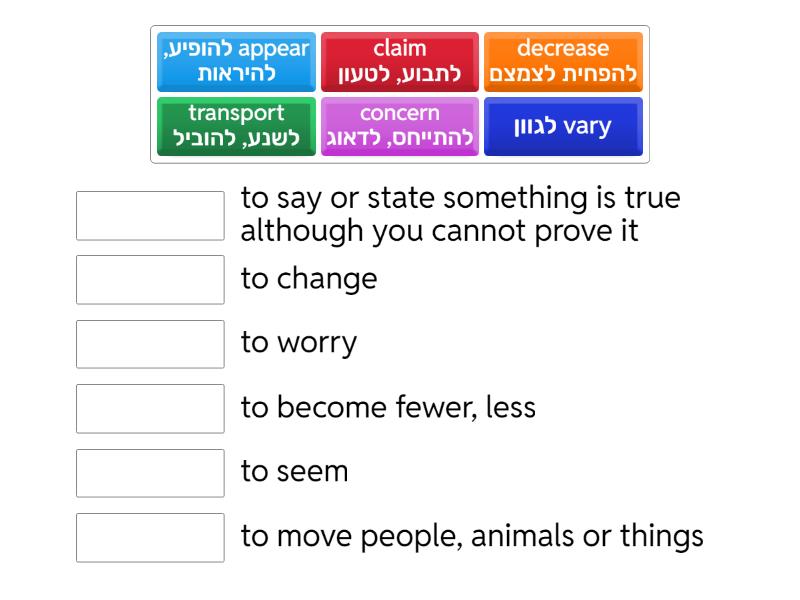 appear להופיע, להיראות

claim לתבוע, לטעון

decrease להפחית לצמצם

transport לשנע, להוביל

concern להתייחס, לדאוג

vary לגוון

to say or state something is true although you cannot prove it

to change

to worry

to become fewer, less

to seem

to move people, animals or things